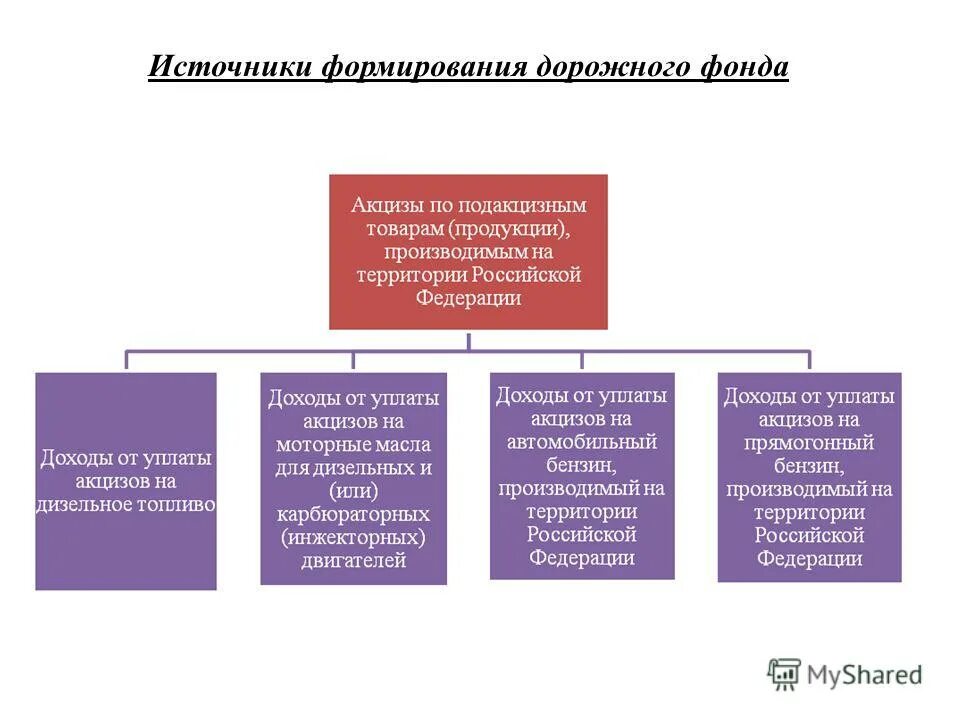 Источники формирования дорожного фонда

Акцизы по подакцизным товарам (продукции), производимым на территории Российской Федерации

Доходы от уплаты акцизов на дизельное топливо

Доходы от уплаты акцизов на моторные масла для дизельных и (или) карбюраторных (инжекторных) двигателей

Доходы от уплаты акцизов на автомобильный бензин, производимый на территории Российской Федерации

Доходы от уплаты акцизов на прямогонный бензин, производимый на территории Российской Федерации

MyShared